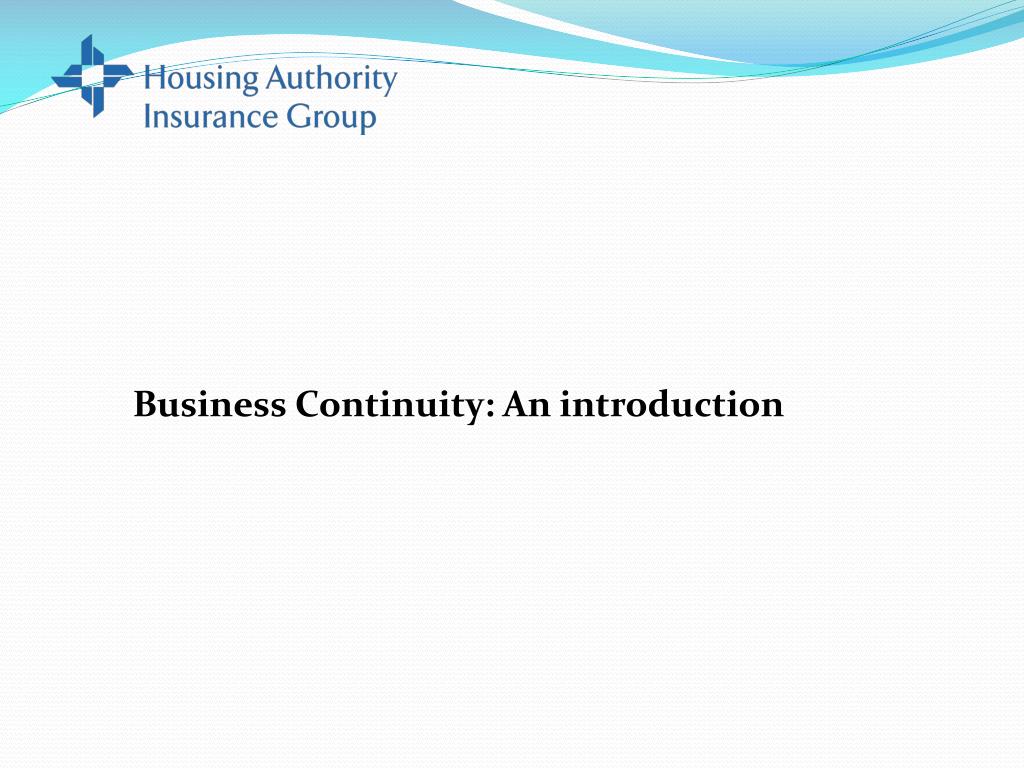 Housing Authority
Insurance Group

Business Continuity: An introduction